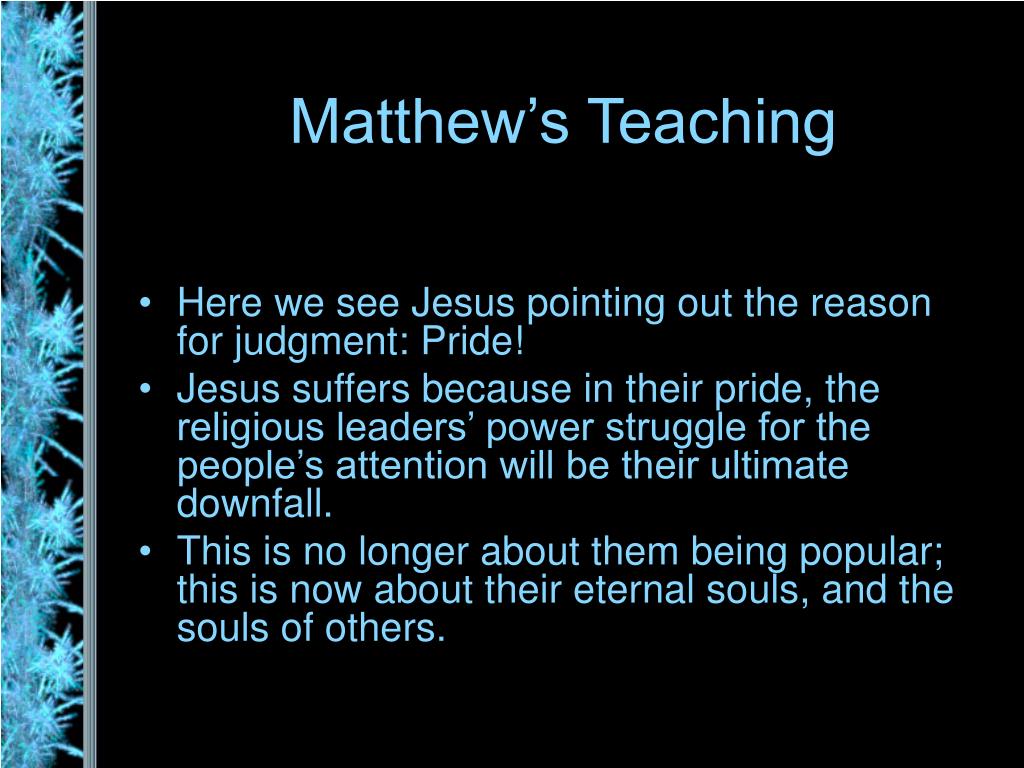 Matthew’s Teaching

• Here we see Jesus pointing out the reason for judgment: Pride!
• Jesus suffers because in their pride, the religious leaders’ power struggle for the people’s attention will be their ultimate downfall.
• This is no longer about them being popular; this is now about their eternal souls, and the souls of others.